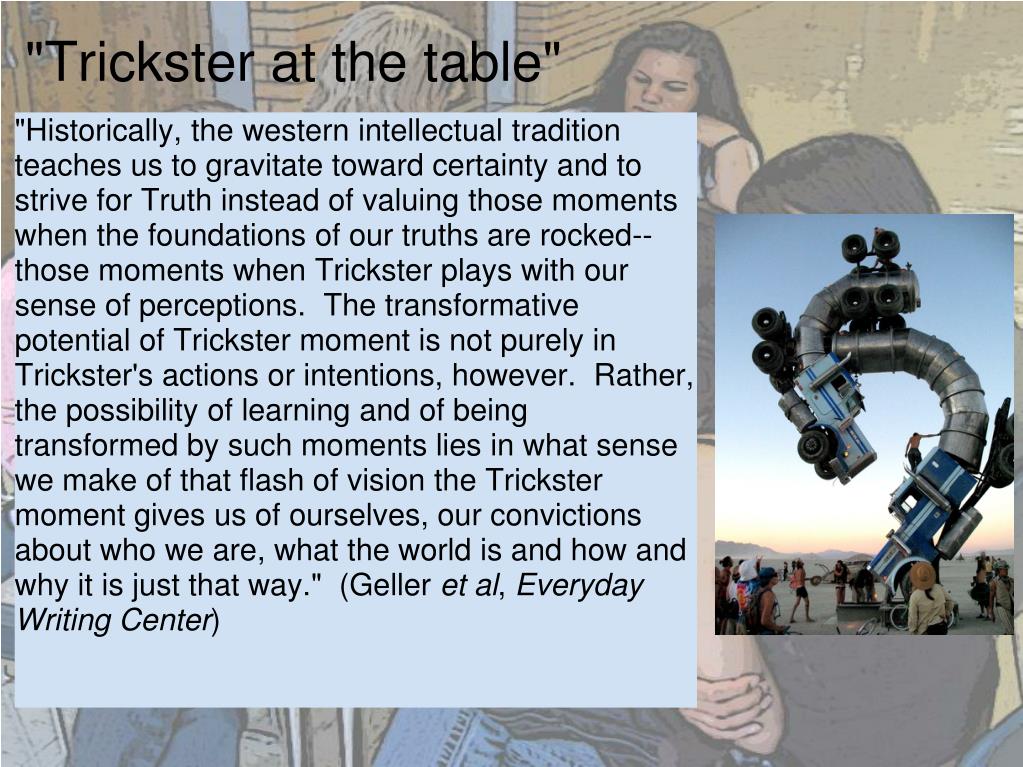 "Trickster at the table"

"Historically, the western intellectual tradition teaches us to gravitate toward certainty and to strive for Truth instead of valuing those moments when the foundations of our truths are rocked-- those moments when Trickster plays with our sense of perceptions.  The transformative potential of Trickster moment is not purely in Trickster's actions or intentions, however.  Rather, the possibility of learning and of being transformed by such moments lies in what sense we make of that flash of vision the Trickster moment gives us of ourselves, our convictions about who we are, what the world is and how and why it is just that way."  (Geller et al, Everyday Writing Center)